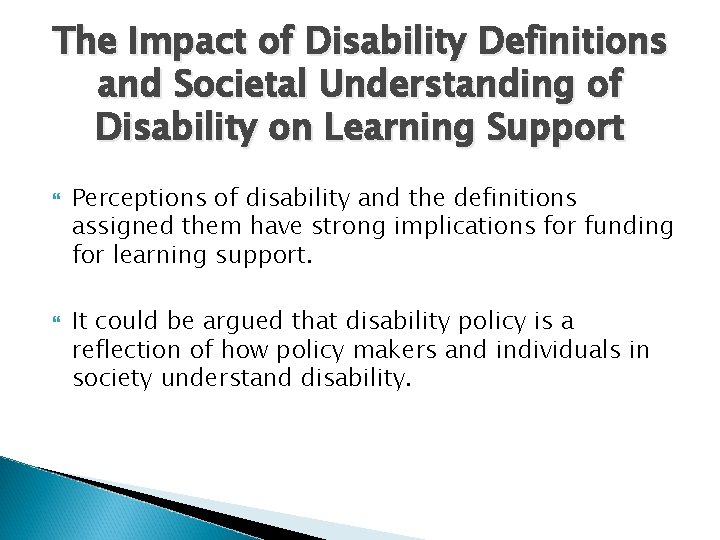 The Impact of Disability Definitions and Societal Understanding of Disability on Learning Support

Perceptions of disability and the definitions assigned them have strong implications for funding for learning support.

It could be argued that disability policy is a reflection of how policy makers and individuals in society understand disability.